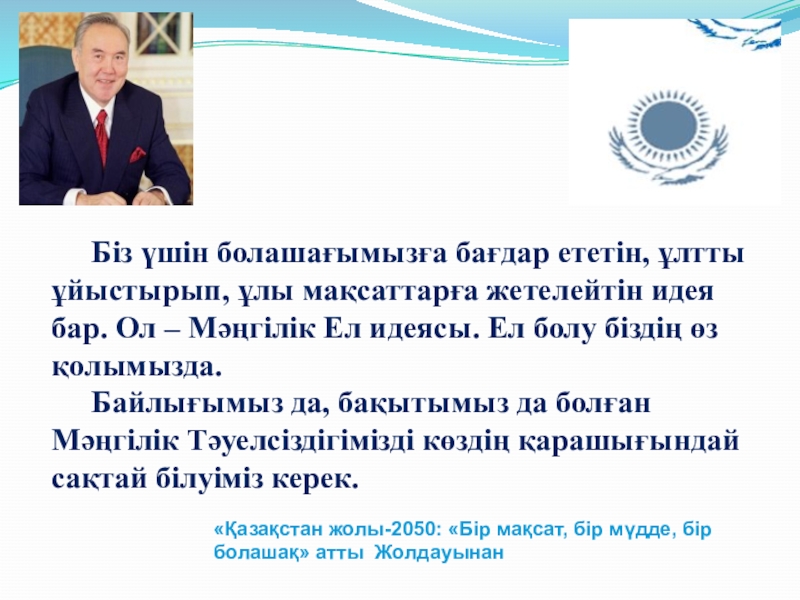 Біз үшін болашағымызға бағдар ететін, ұлтты ұйыстырып, ұлы мақсаттарға жетелейтін идея бар. Ол – Мәңгілік Ел идеясы. Ел болу біздің өз қолымызда.

Байлығымыз да, бақытымыз да болған Мәңгілік Тәуелсіздігімізді көздің қарашығындай сақтай білуіміз керек.

«Қазақстан жолы-2050: «Бір мақсат, бір мүдде, бір болашақ» атты Жолдауынан